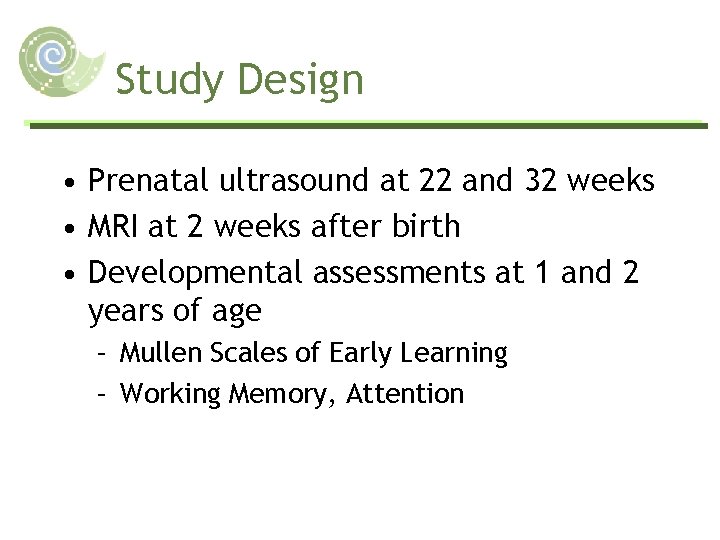 Study Design

• Prenatal ultrasound at 22 and 32 weeks
• MRI at 2 weeks after birth
• Developmental assessments at 1 and 2 years of age
– Mullen Scales of Early Learning
– Working Memory, Attention